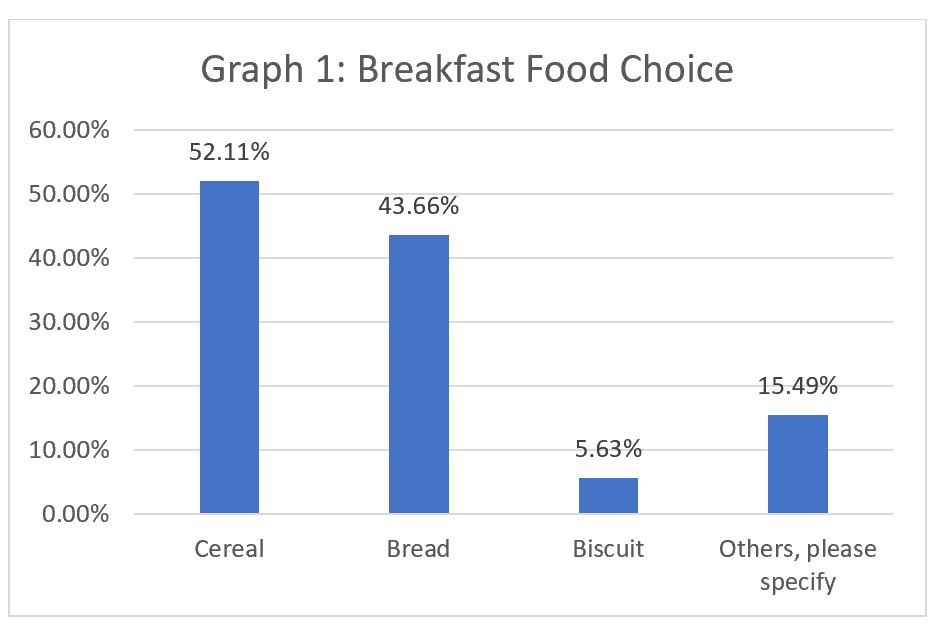 Graph 1: Breakfast Food Choice

60.00%
50.00%
40.00%
30.00%
20.00%
10.00%
0.00%

52.11%
43.66%
5.63%
15.49%

Cereal
Bread
Biscuit
Others, please specify